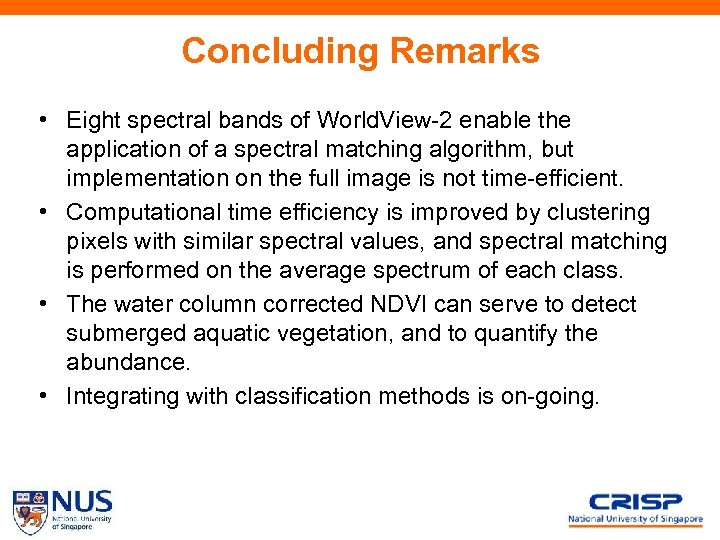 Concluding Remarks

• Eight spectral bands of WorldView-2 enable the application of a spectral matching algorithm, but implementation on the full image is not time-efficient.

• Computational time efficiency is improved by clustering pixels with similar spectral values, and spectral matching is performed on the average spectrum of each class.

• The water column corrected NDVI can serve to detect submerged aquatic vegetation, and to quantify the abundance.

• Integrating with classification methods is on-going.

NUS
National University of Singapore

CRISP
National University of Singapore